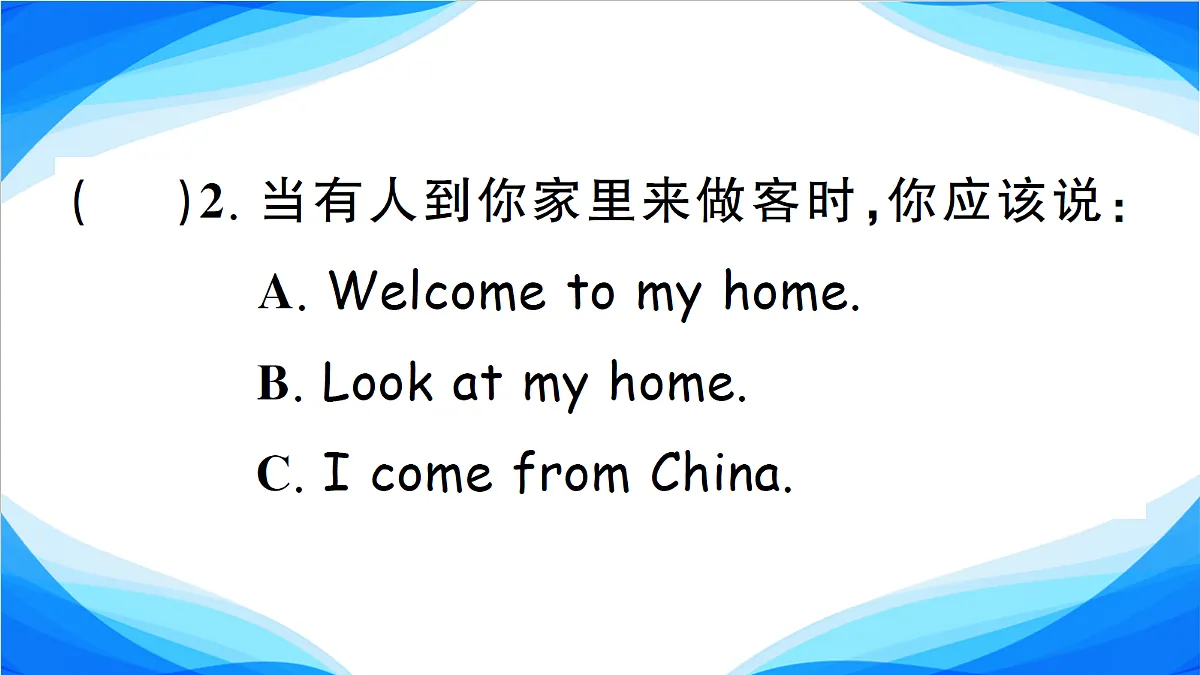 (　　)2. 当有人到你家里来做客时，你应该说：

A. Welcome to my home.

B. Look at my home.

C. I come from China.